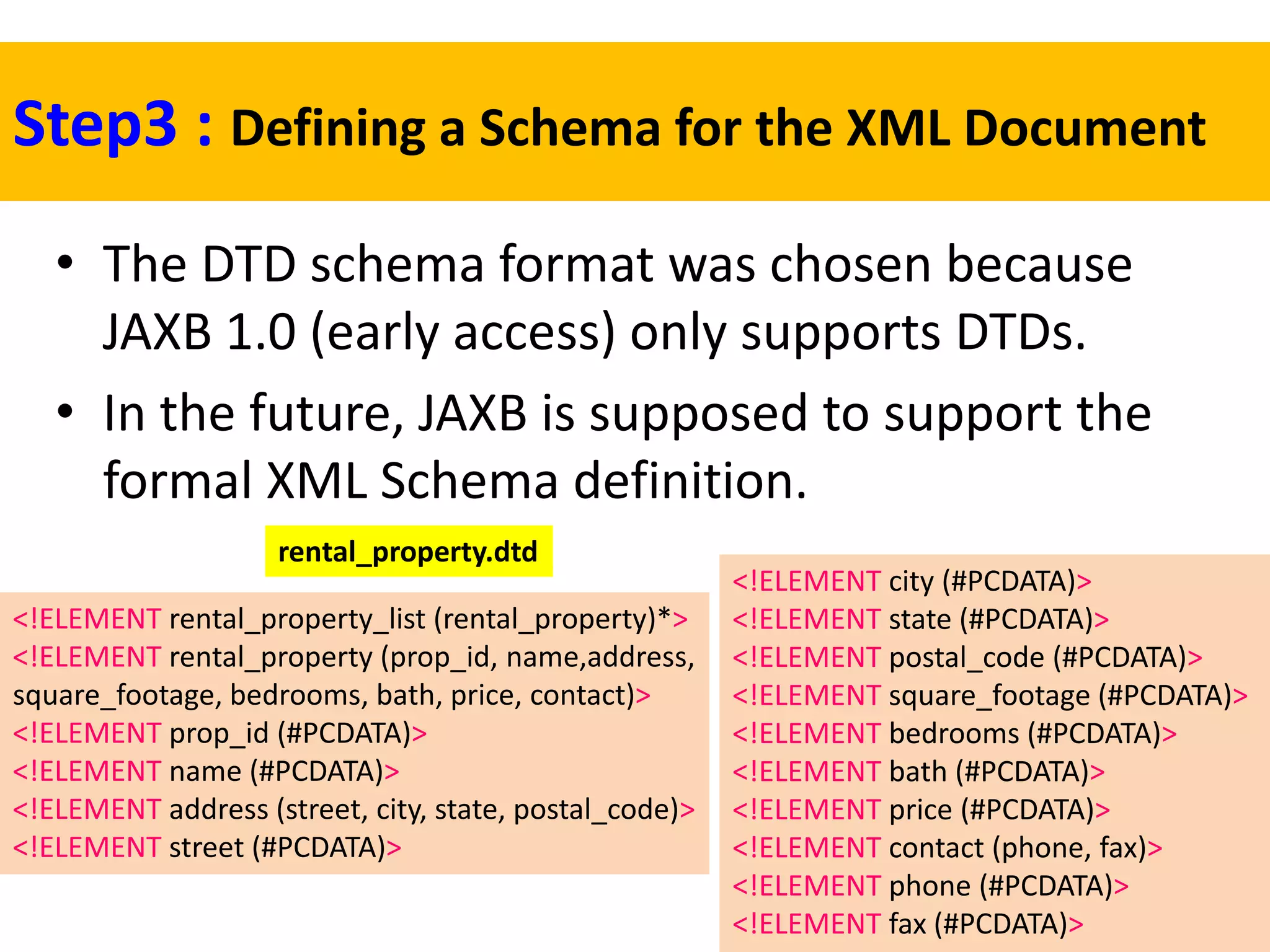 Step3 : Defining a Schema for the XML Document

• The DTD schema format was chosen because JAXB 1.0 (early access) only supports DTDs.

• In the future, JAXB is supposed to support the formal XML Schema definition.

rental_property.dtd

<!ELEMENT rental_property_list (rental_property)*>
<!ELEMENT rental_property (prop_id, name,address, square_footage, bedrooms, bath, price, contact)>
<!ELEMENT prop_id (#PCDATA)>
<!ELEMENT name (#PCDATA)>
<!ELEMENT address (street, city, state, postal_code)>
<!ELEMENT street (#PCDATA)>

<!ELEMENT city (#PCDATA)>
<!ELEMENT state (#PCDATA)>
<!ELEMENT postal_code (#PCDATA)>
<!ELEMENT square_footage (#PCDATA)>
<!ELEMENT bedrooms (#PCDATA)>
<!ELEMENT bath (#PCDATA)>
<!ELEMENT price (#PCDATA)>
<!ELEMENT contact (phone, fax)>
<!ELEMENT phone (#PCDATA)>
<!ELEMENT fax (#PCDATA)>